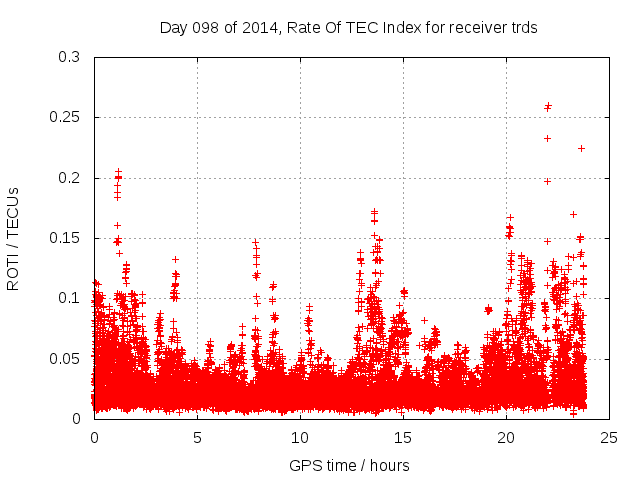 Day 098 of 2014, Rate Of TEC Index for receiver trds

ROTI / TECUs

0.3
0.25
0.2
0.15
0.1
0.05
0

0
5
10
15
20
25

GPS time / hours